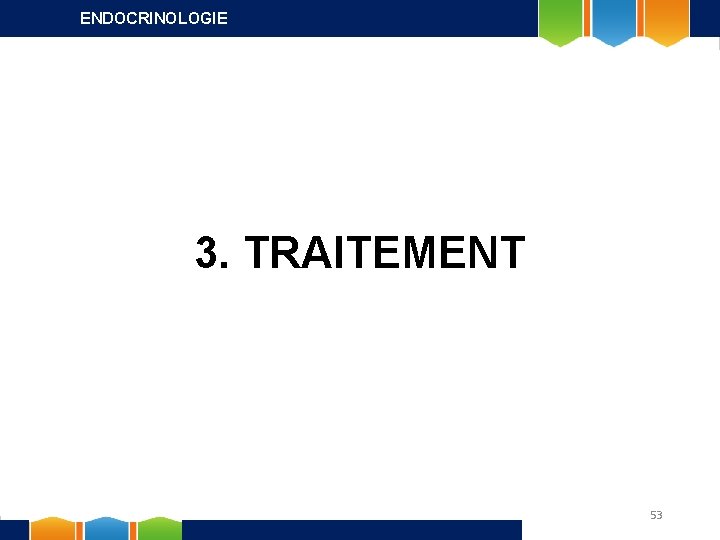 ENDOCRINOLOGIE

3. TRAITEMENT

53